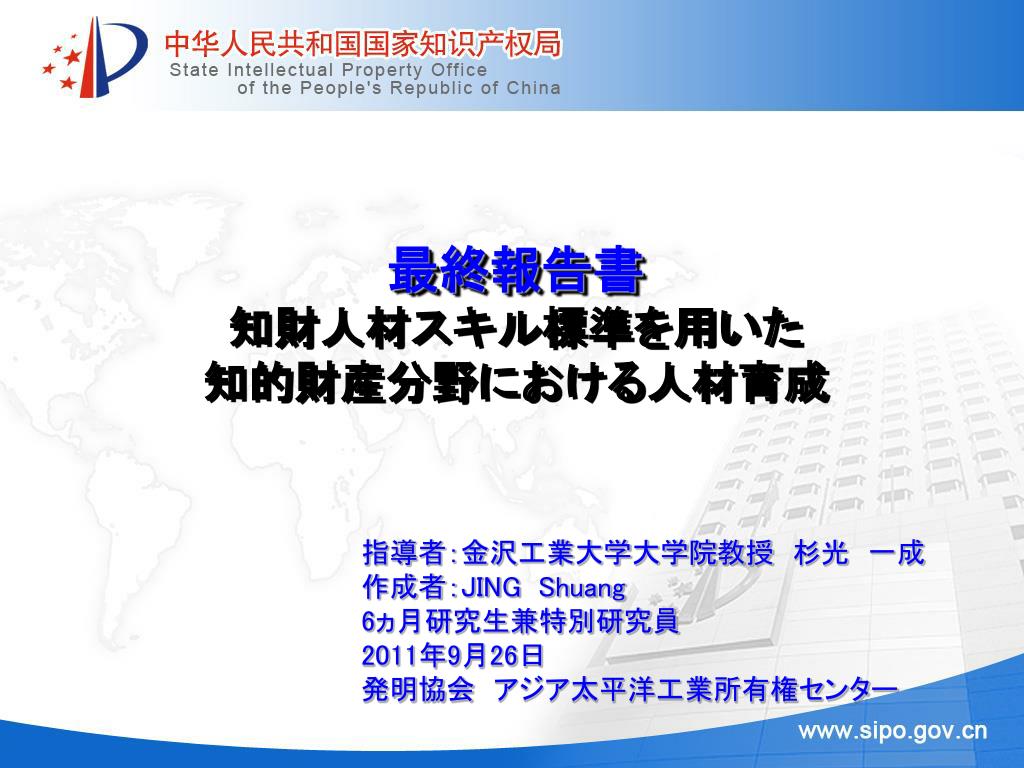 中华人民共和国国家知识产权局
State Intellectual Property Office of the People's Republic of China

最終報告書
知財人材スキル標準を用いた
知的財産分野における人材育成

指導者：金沢工業大学大学院教授　杉光　一成
作成者：JING　Shuang
6ヵ月研究生兼特別研究員
2011年9月26日
発明協会　アジア太平洋工業所有権センター

www.sipo.gov.cn